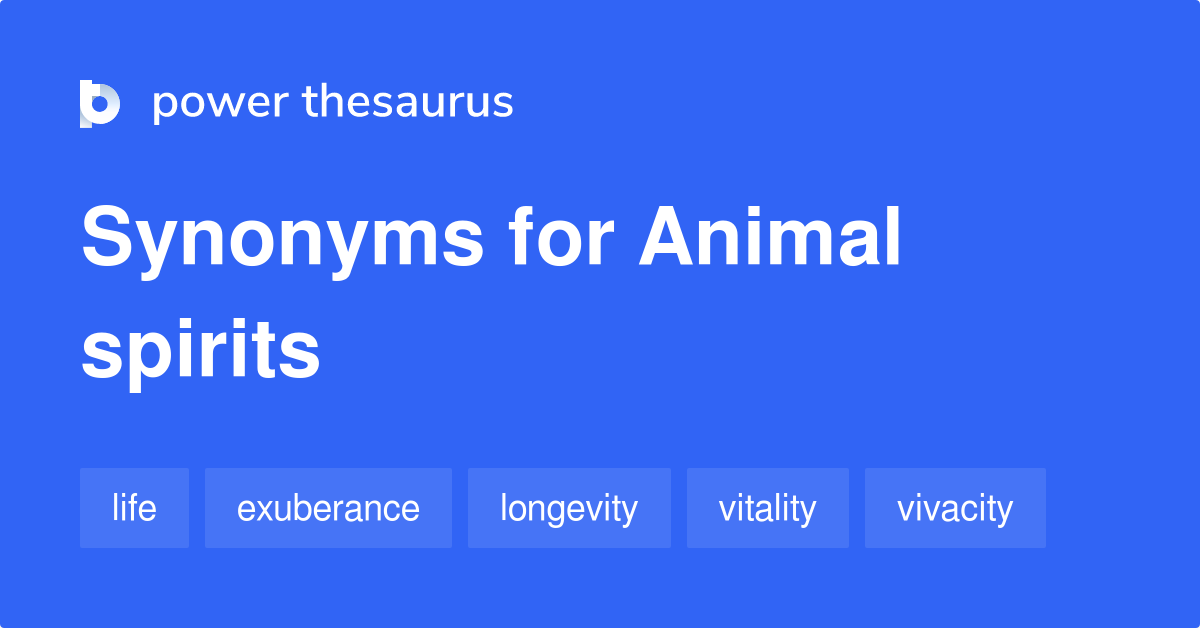 power thesaurus

Synonyms for Animal spirits

life exuberance longevity vitality vivacity